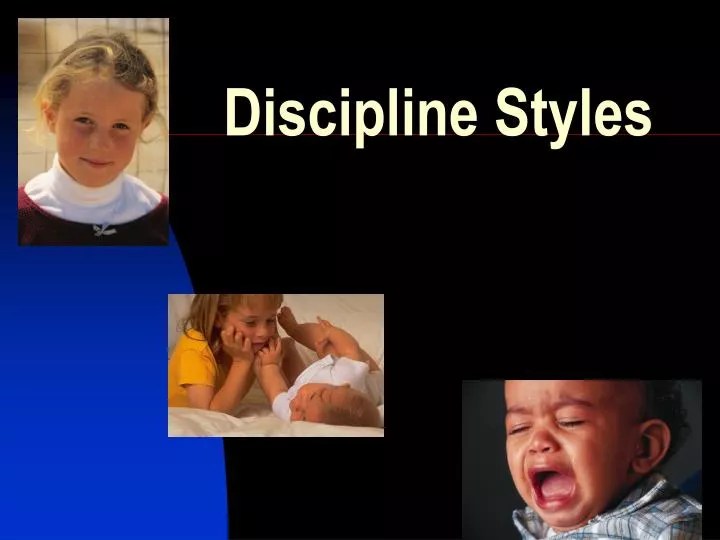 Discipline Styles